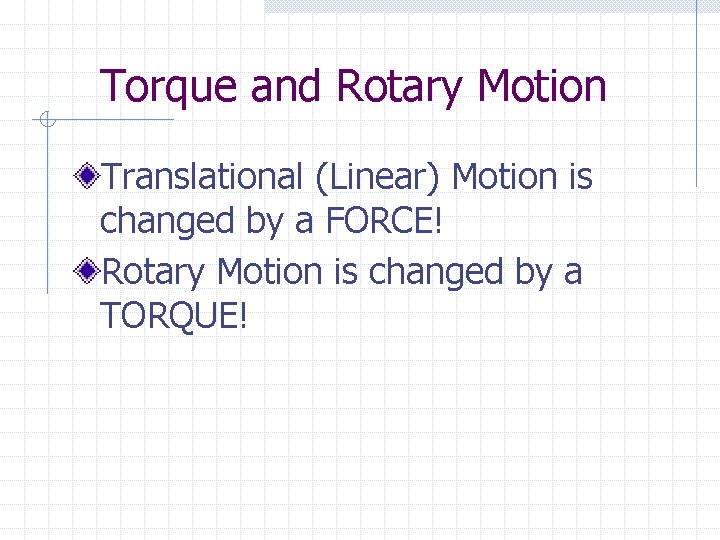 Torque and Rotary Motion

Translational (Linear) Motion is changed by a FORCE!

Rotary Motion is changed by a TORQUE!